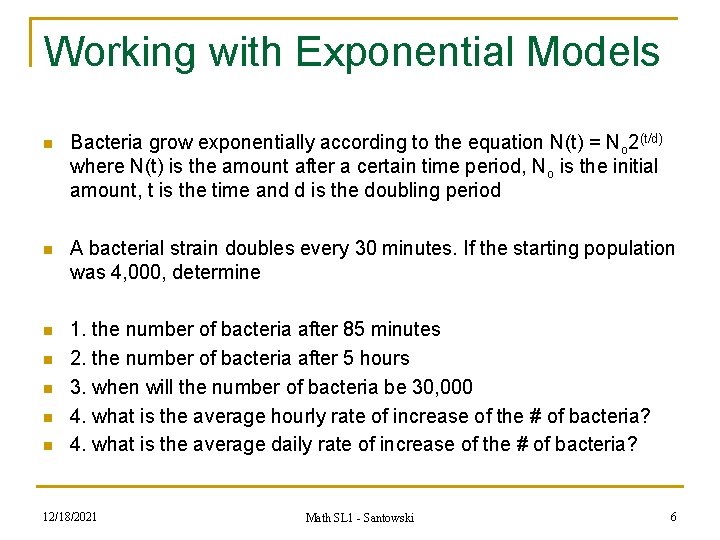 Working with Exponential Models

Bacteria grow exponentially according to the equation $N(t) = N_o2^{(t/d)}$ where N(t) is the amount after a certain time period, $N_o$ is the initial amount, t is the time and d is the doubling period

A bacterial strain doubles every 30 minutes. If the starting population was 4,000, determine

1. the number of bacteria after 85 minutes
2. the number of bacteria after 5 hours
3. when will the number of bacteria be 30,000
4. what is the average hourly rate of increase of the # of bacteria?
4. what is the average daily rate of increase of the # of bacteria?

12/18/2021
Math SL1 - Santowski
6